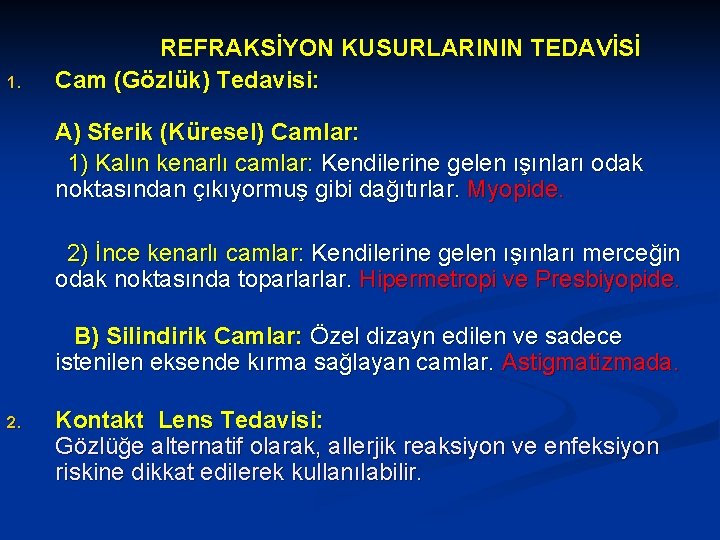 REFRAKSİYON KUSURLARININ TEDAVİSİ

1. Cam (Gözlük) Tedavisi:

A) Sferik (Küresel) Camlar:

1) Kalın kenarlı camlar: Kendilerine gelen ışınları odak noktasından çıkıyormuş gibi dağıtırlar. Myopide.

2) İnce kenarlı camlar: Kendilerine gelen ışınları merceğin odak noktasında toparlarlar. Hipermetropi ve Presbiyopide.

B) Silindirik Camlar: Özel dizayn edilen ve sadece istenilen eksende kırma sağlayan camlar. Astigmatizmada.

2. Kontakt Lens Tedavisi:
Gözlüğe alternatif olarak, allerjik reaksiyon ve enfeksiyon riskine dikkat edilerek kullanılabilir.